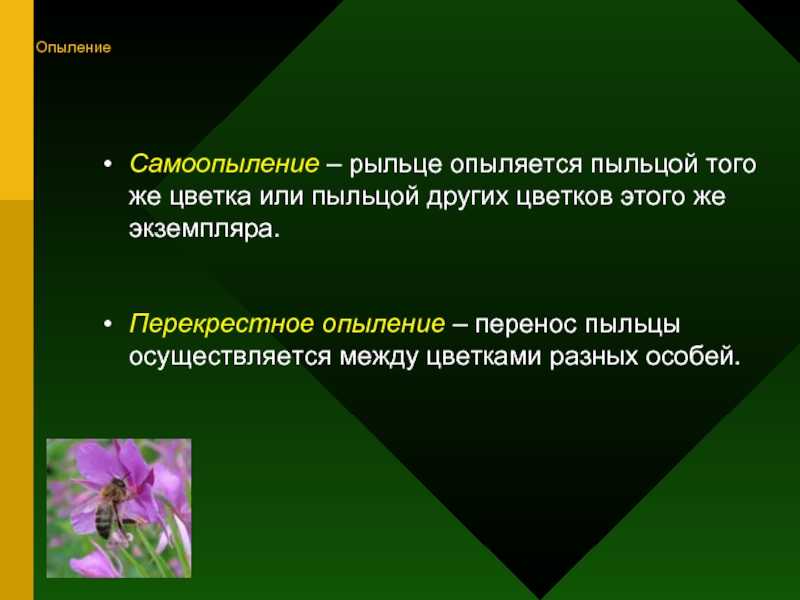 Опыление

• Самоопыление – рыльце опыляется пыльцой того же цветка или пыльцой других цветков этого же экземпляра.

• Перекрестное опыление – перенос пыльцы осуществляется между цветками разных особей.